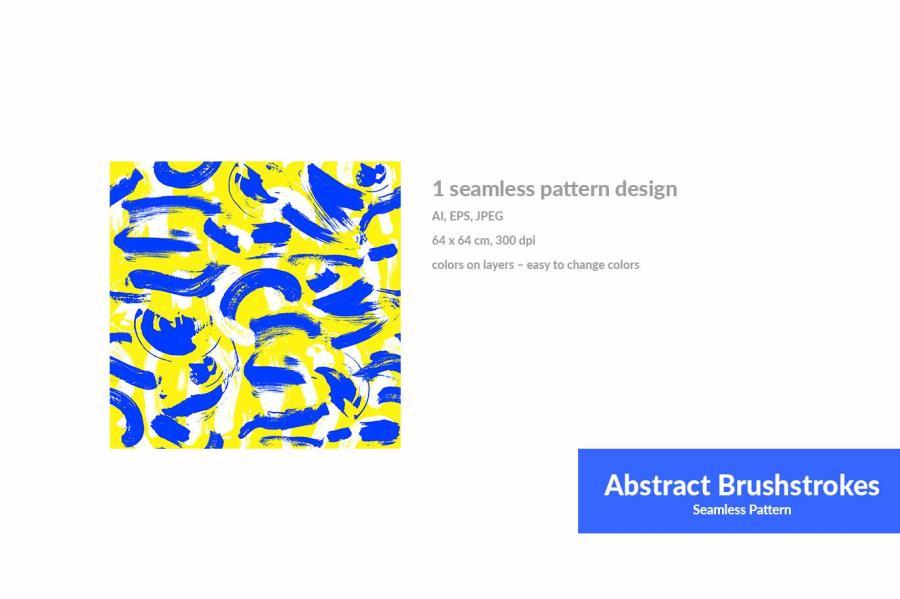 1 seamless pattern design

AI, EPS, JPEG

64 x 64 cm, 300 dpi

colors on layers – easy to change colors

Abstract Brushstrokes
Seamless Pattern